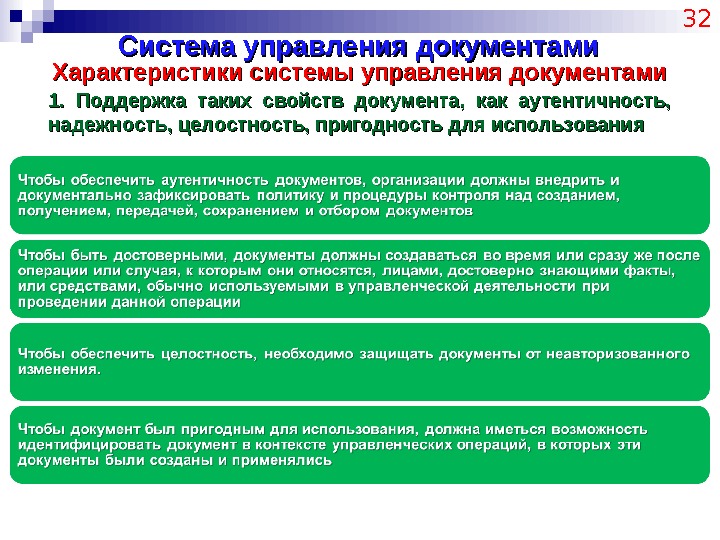 32

Система управления документами

Характеристики системы управления документами

1. Поддержка таких свойств документа, как аутентичность, надежность, целостность, пригодность для использования

Чтобы обеспечить аутентичность документов, организации должны внедрить и документально зафиксировать политику и процедуры контроля над созданием, получением, передачей, сохранением и отбором документов

Чтобы быть достоверными, документы должны создаваться во время или сразу же после операции или случая, к которым они относятся, лицами, достоверно знающими факты, или средствами, обычно используемыми в управленческой деятельности при проведении данной операции

Чтобы обеспечить целостность, необходимо защищать документы от неавторизованного изменения.

Чтобы документ был пригодным для использования, должна иметься возможность идентифицировать документ в контексте управленческих операций, в которых эти документы были созданы и применялись